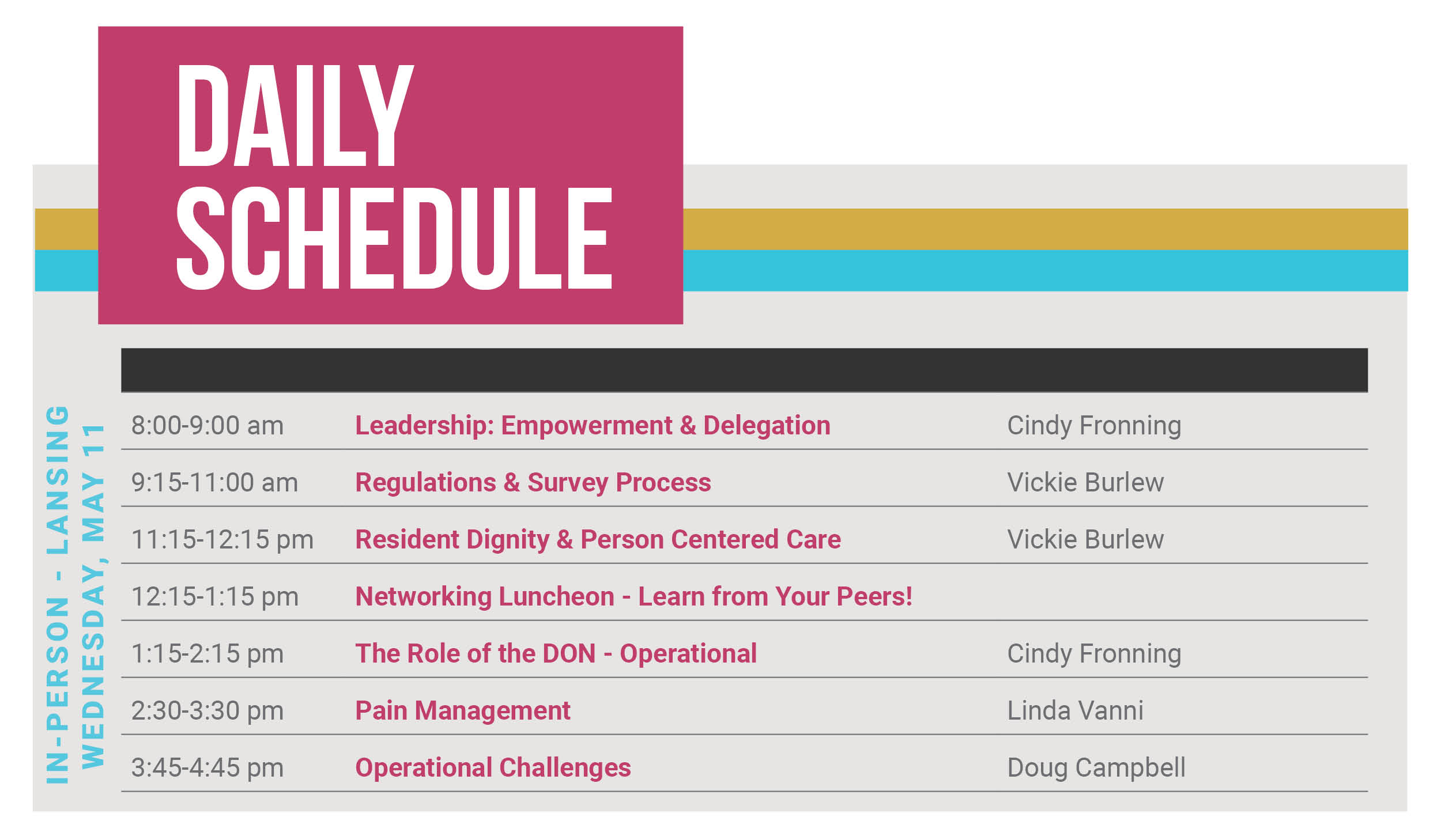 DAILY SCHEDULE

IN-PERSON - LANSING
WEDNESDAY, MAY 11

| | | |
|---|---|---|
| 8:00-9:00 am | Leadership: Empowerment & Delegation | Cindy Fronning |
| 9:15-11:00 am | Regulations & Survey Process | Vickie Burlew |
| 11:15-12:15 pm | Resident Dignity & Person Centered Care | Vickie Burlew |
| 12:15-1:15 pm | Networking Luncheon - Learn from Your Peers! | |
| 1:15-2:15 pm | The Role of the DON - Operational | Cindy Fronning |
| 2:30-3:30 pm | Pain Management | Linda Vanni |
| 3:45-4:45 pm | Operational Challenges | Doug Campbell |